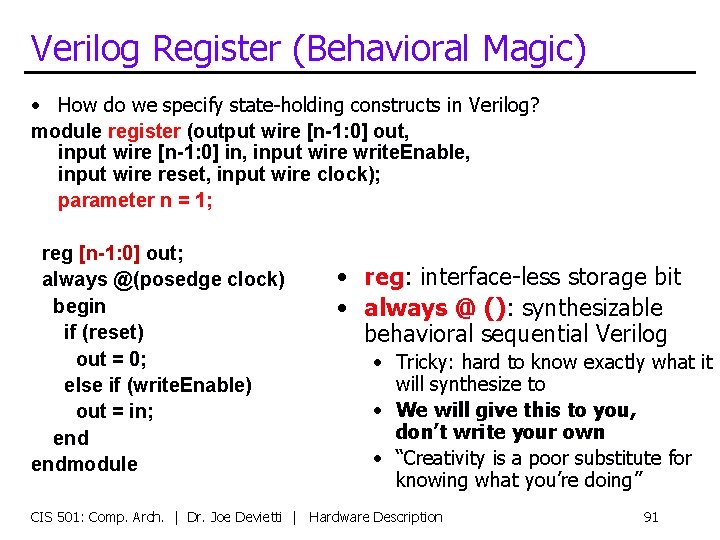 Verilog Register (Behavioral Magic)

• How do we specify state-holding constructs in Verilog?

module register (output wire [n-1:0] out,
  input wire [n-1:0] in, input wire writeEnable,
  input wire reset, input wire clock);
  parameter n = 1;

 reg [n-1:0] out;
 always @(posedge clock)
  begin
   if (reset)
    out = 0;
   else if (writeEnable)
    out = in;
  end
endmodule

• reg: interface-less storage bit
• always @ (): synthesizable behavioral sequential Verilog
  • Tricky: hard to know exactly what it will synthesize to
  • We will give this to you, don't write your own
  • "Creativity is a poor substitute for knowing what you're doing"

CIS 501: Comp. Arch. | Dr. Joe Devietti | Hardware Description 91